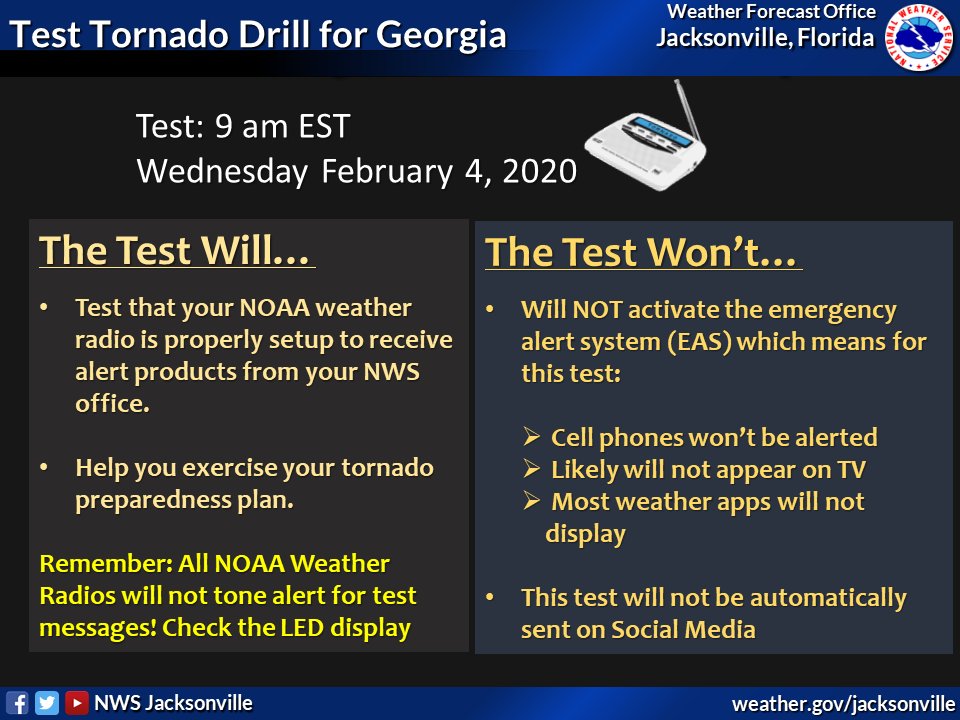 Test Tornado Drill for Georgia

Weather Forecast Office
Jacksonville, Florida

NATIONAL WEATHER SERVICE

Test: 9 am EST
Wednesday February 4, 2020

The Test Will…

• Test that your NOAA weather radio is properly setup to receive alert products from your NWS office.

• Help you exercise your tornado preparedness plan.

Remember: All NOAA Weather Radios will not tone alert for test messages! Check the LED display

The Test Won't…

• Will NOT activate the emergency alert system (EAS) which means for this test:

➢ Cell phones won't be alerted
➢ Likely will not appear on TV
➢ Most weather apps will not display

• This test will not be automatically sent on Social Media

NWS Jacksonville

weather.gov/jacksonville